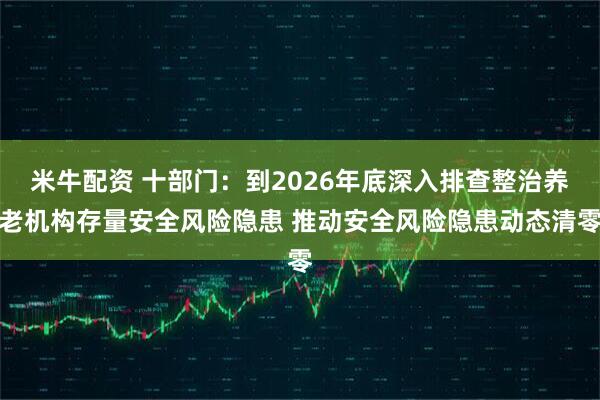 米牛配资 十部门：到2026年底深入排查整治养老机构存量安全风险隐患 推动安全风险隐患动态清零